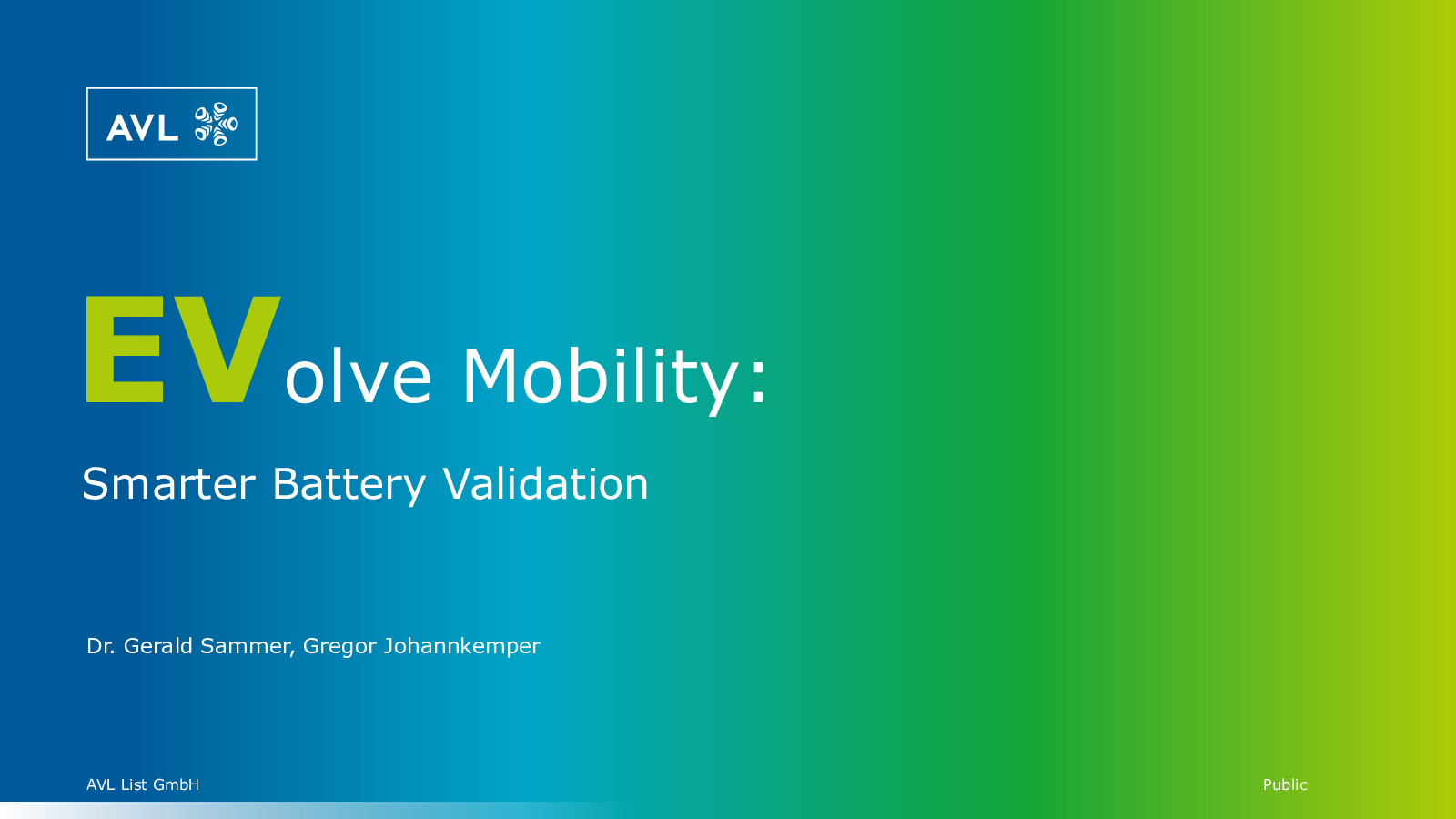 AVL

EVolve Mobility:

Smarter Battery Validation

Dr. Gerald Sammer, Gregor Johannkemper

AVL List GmbH

Public